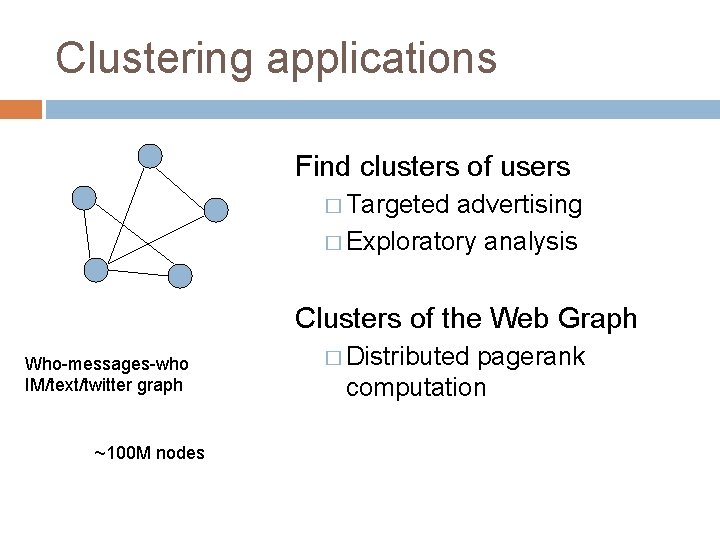 Clustering applications

Find clusters of users
□ Targeted advertising
□ Exploratory analysis

Clusters of the Web Graph
□ Distributed pagerank computation

Who-messages-who IM/text/twitter graph

~100M nodes